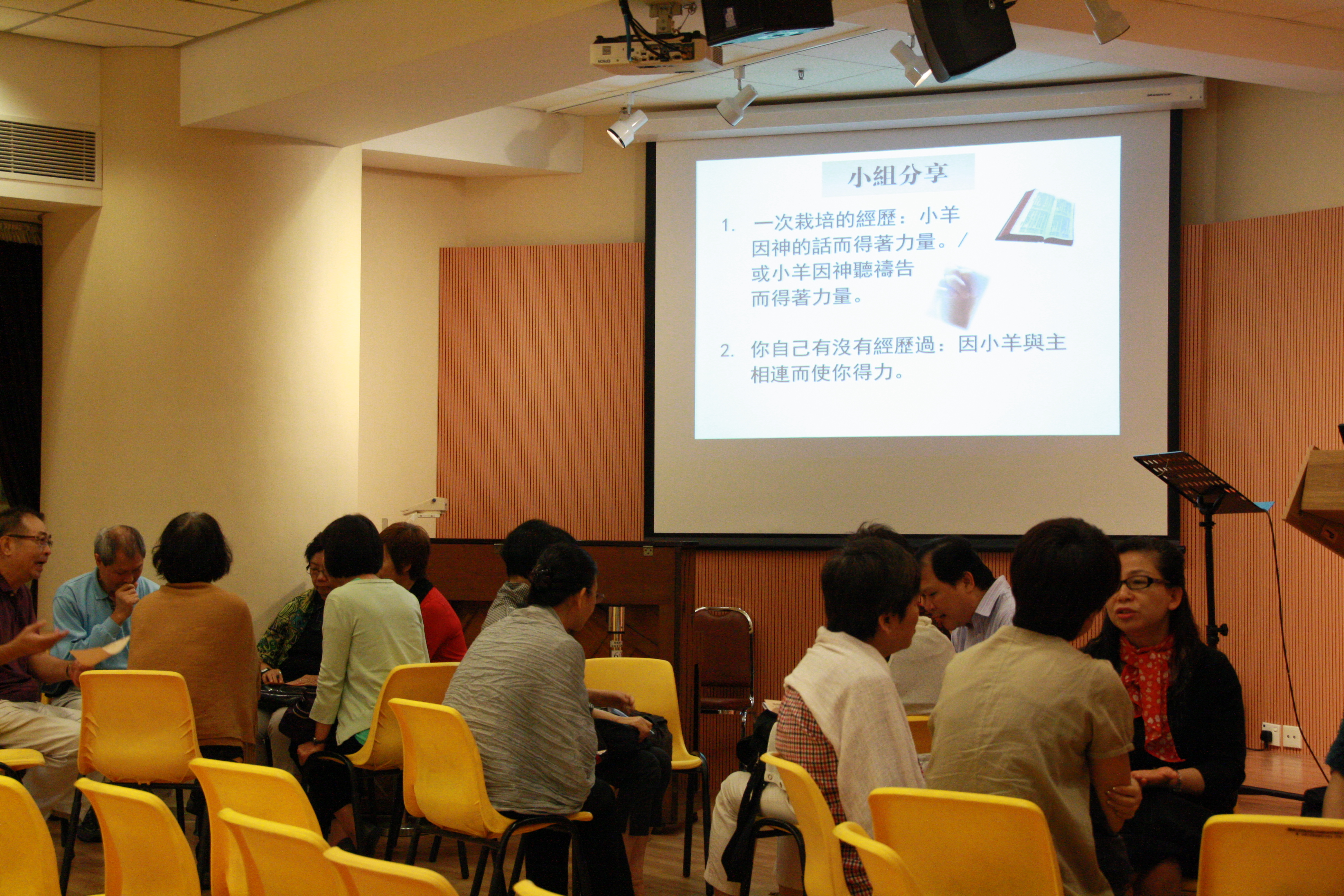 小組分享

1. 一次栽培的經歷：小羊因神的話而得著力量。/ 或小羊因神聽禱告而得著力量。

2. 你自己有沒有經歷過：因小羊與主相連而使你得力。